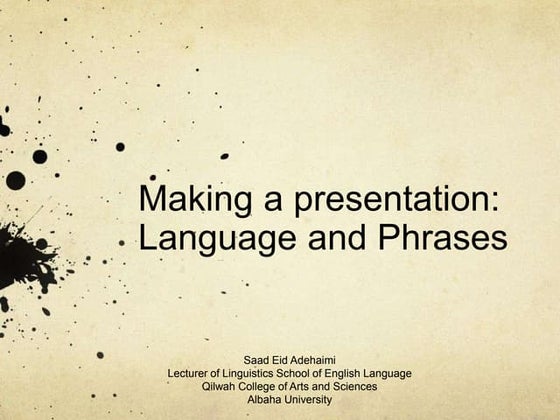 Making a presentation: Language and Phrases

Saad Eid Adehaimi
Lecturer of Linguistics School of English Language
Qilwah College of Arts and Sciences
Albaha University